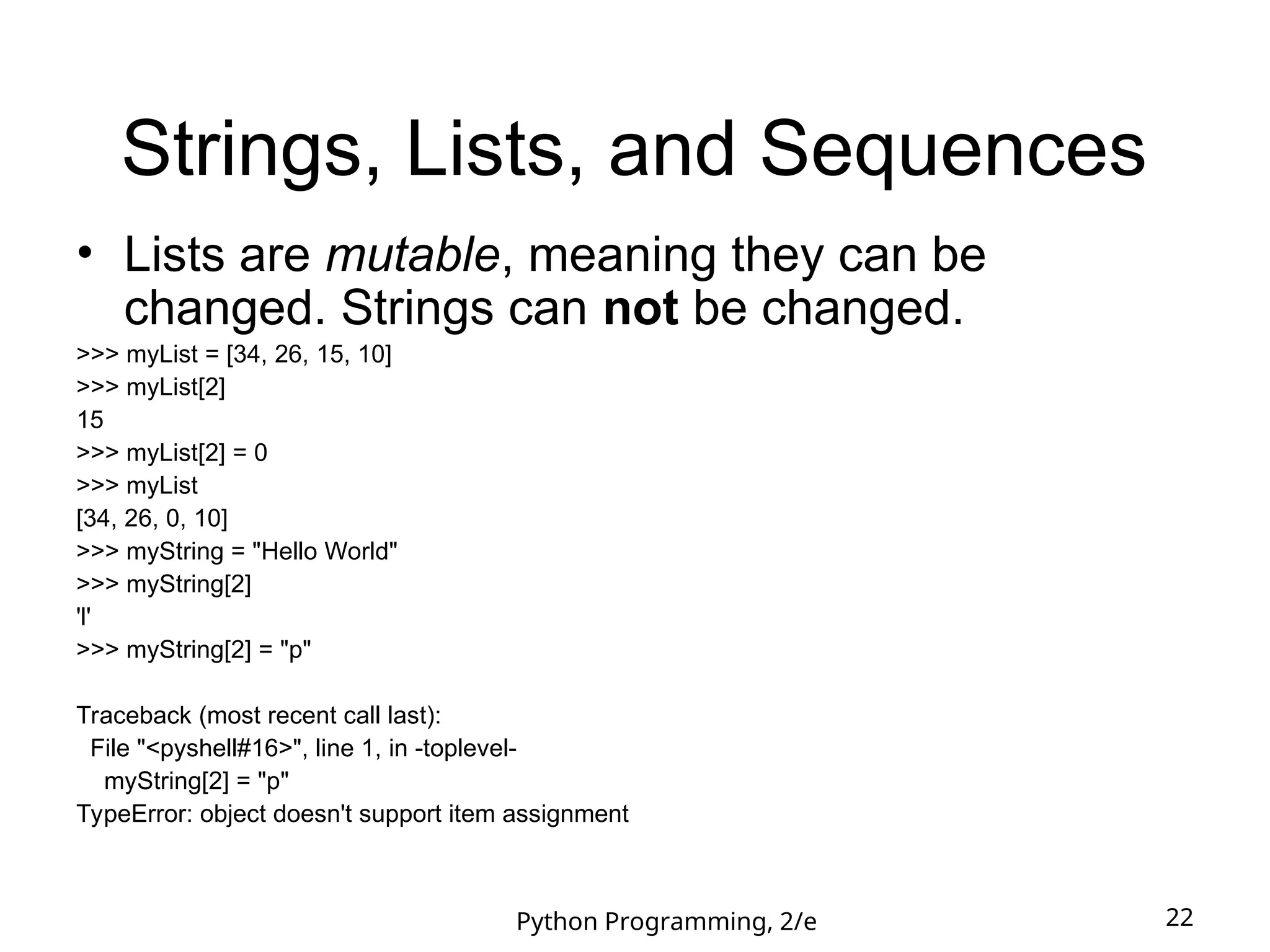 Strings, Lists, and Sequences

• Lists are mutable, meaning they can be changed. Strings can not be changed.

>>> myList = [34, 26, 15, 10]
>>> myList[2]
15
>>> myList[2] = 0
>>> myList
[34, 26, 0, 10]
>>> myString = "Hello World"
>>> myString[2]
'l'
>>> myString[2] = "p"

Traceback (most recent call last):
  File "<pyshell#16>", line 1, in -toplevel-
    myString[2] = "p"
TypeError: object doesn't support item assignment

Python Programming, 2/e

22